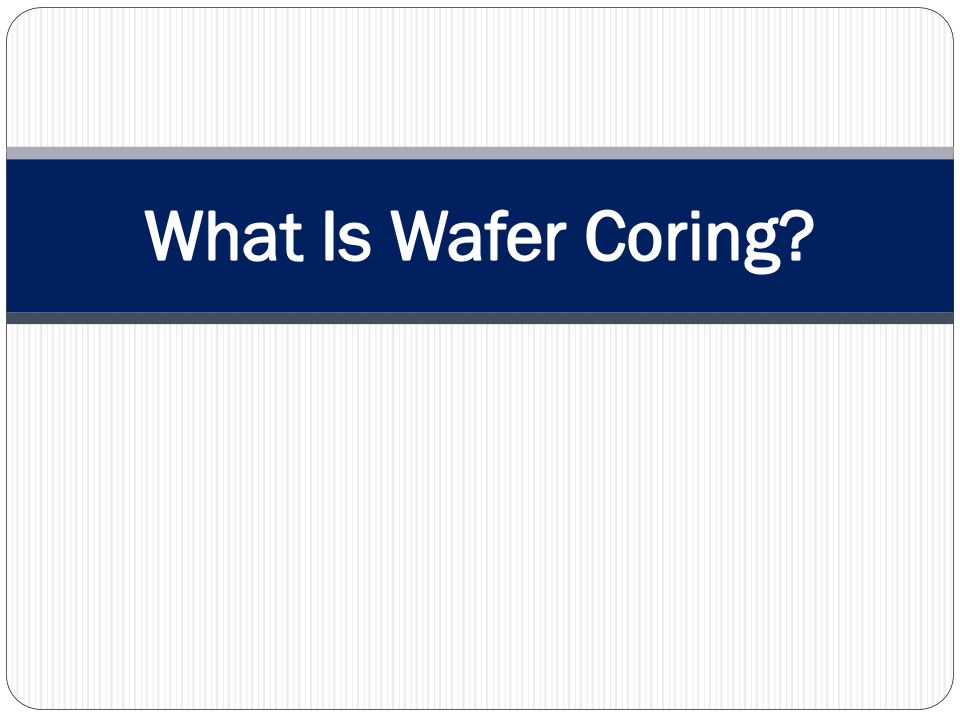 What Is Wafer Coring?